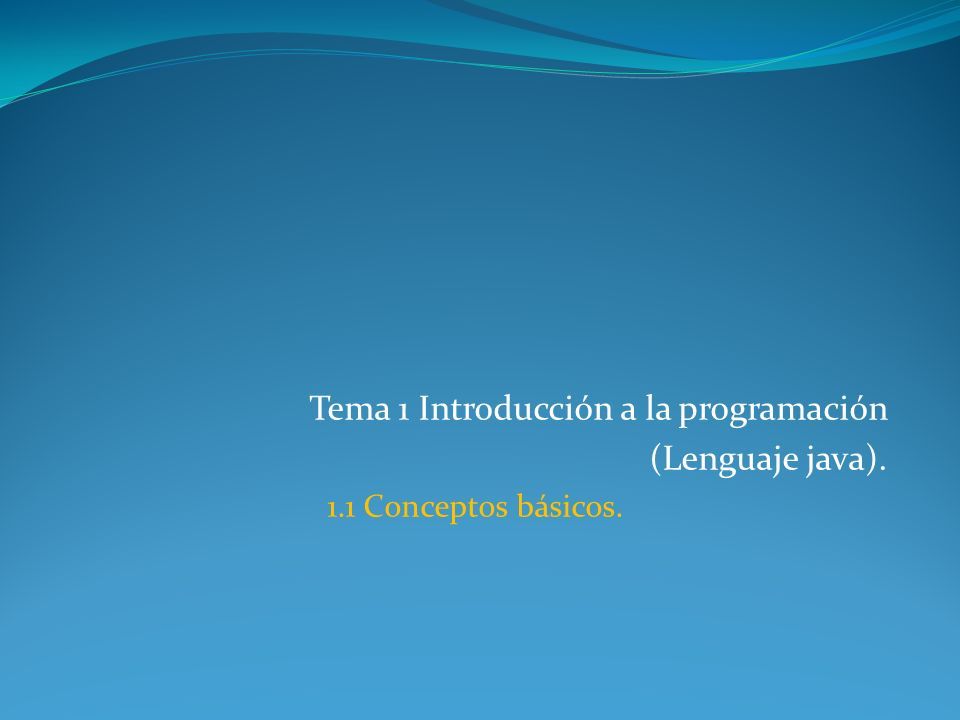 Tema 1 Introducción a la programación (Lenguaje java).

1.1 Conceptos básicos.